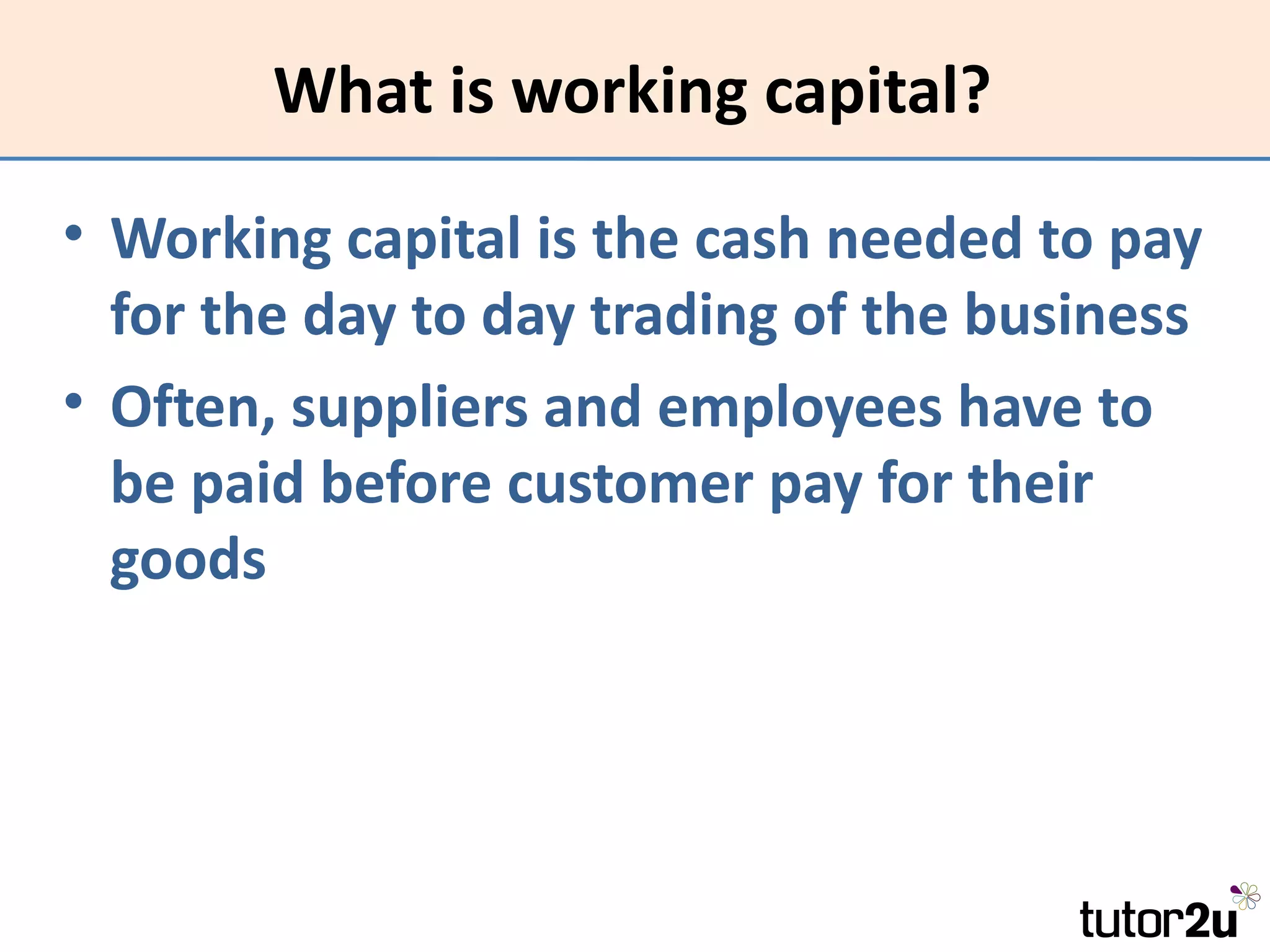 What is working capital?

• Working capital is the cash needed to pay for the day to day trading of the business

• Often, suppliers and employees have to be paid before customer pay for their goods

tutor2u